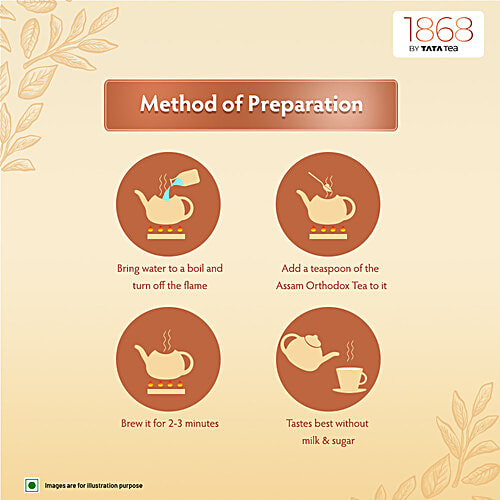 1868
BY TATA Tea

Method of Preparation

Bring water to a boil and turn off the flame

Add a teaspoon of the Assam Orthodox Tea to it

Brew it for 2-3 minutes

Tastes best without milk & sugar

Images are for illustration purpose